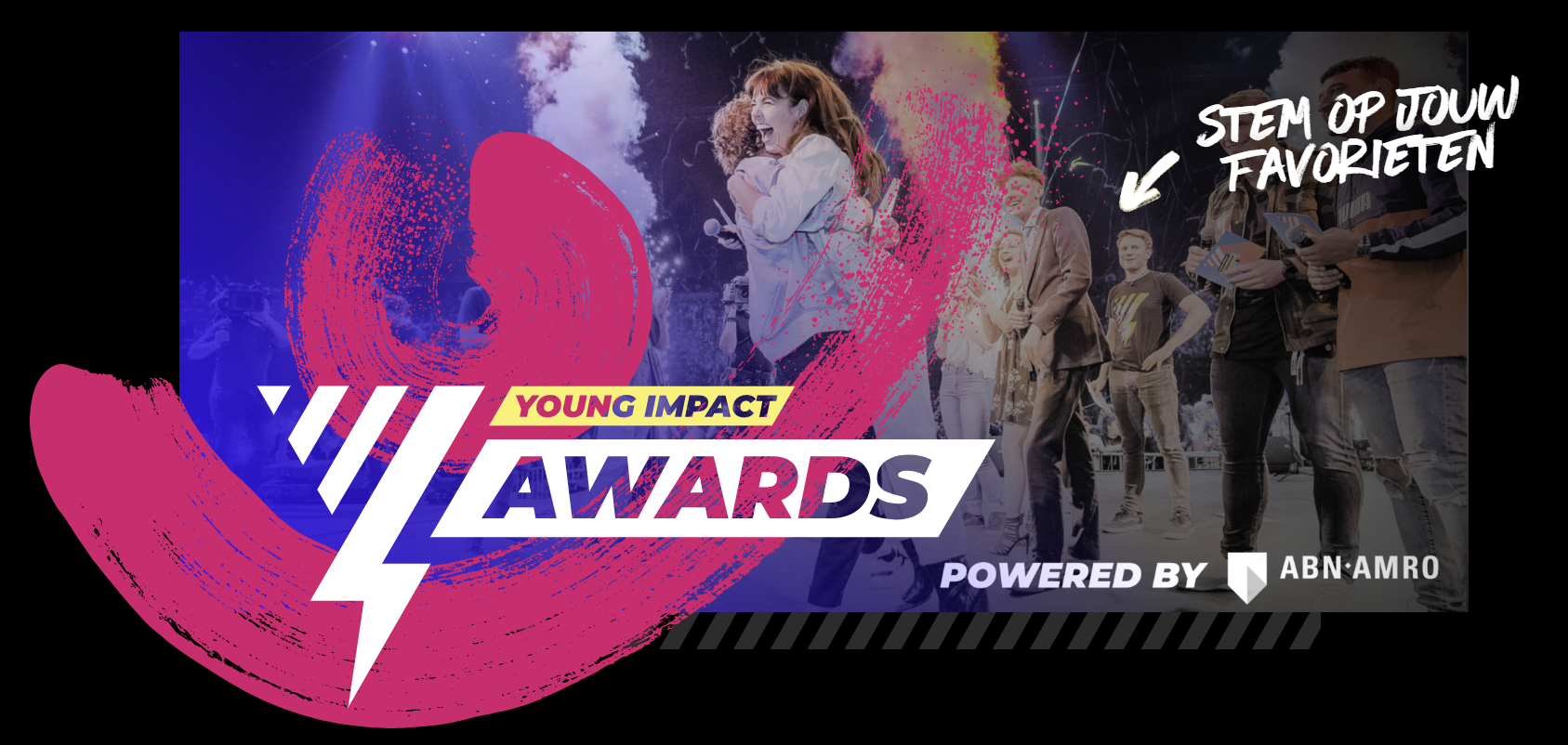 STEM OP JOUW FAVORIETEN

YOUNG IMPACT
AWARDS

POWERED BY ABN·AMRO